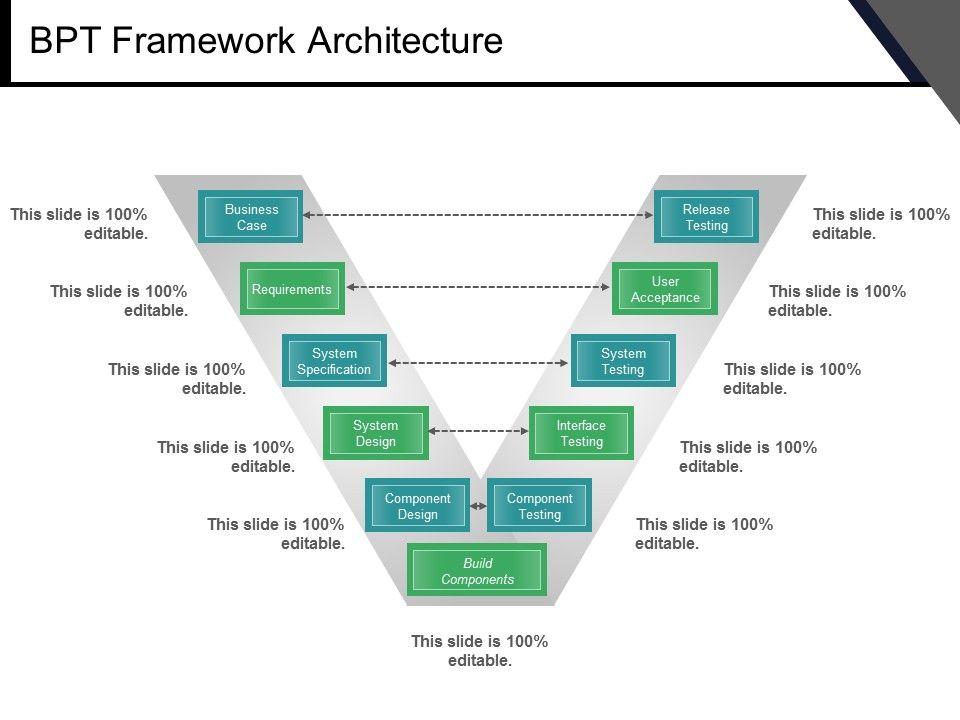 BPT Framework Architecture

This slide is 100% editable.

Business Case

Release Testing

This slide is 100% editable.

This slide is 100% editable.

Requirements

User Acceptance

This slide is 100% editable.

This slide is 100% editable.

System Specification

System Testing

This slide is 100% editable.

This slide is 100% editable.

System Design

Interface Testing

This slide is 100% editable.

This slide is 100% editable.

Component Design

Component Testing

This slide is 100% editable.

Build Components

This slide is 100% editable.